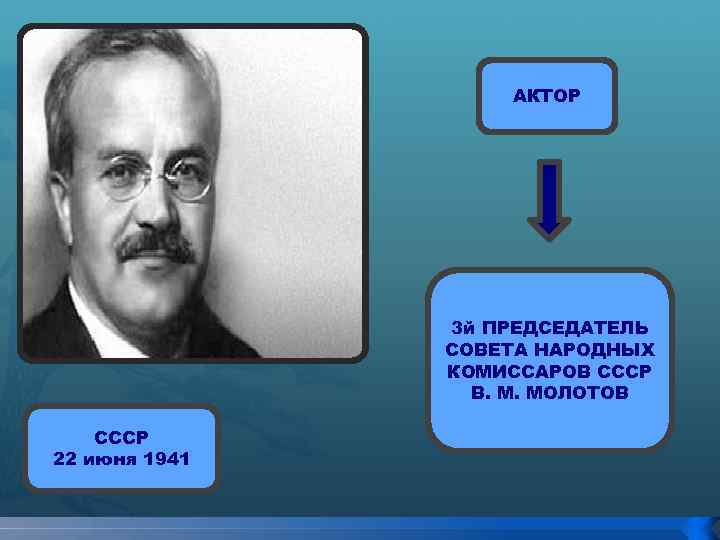 АКТОР

3й ПРЕДСЕДАТЕЛЬ СОВЕТА НАРОДНЫХ КОМИССАРОВ СССР В. М. МОЛОТОВ

СССР
22 июня 1941